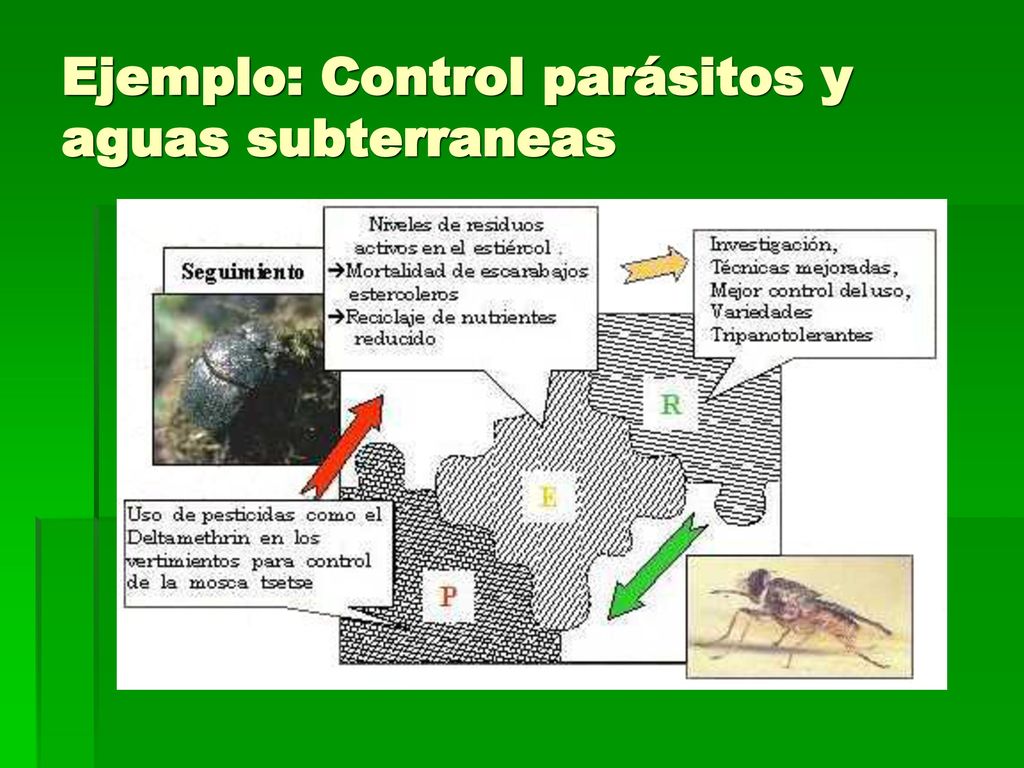 Ejemplo: Control parásitos y aguas subterraneas

Seguimiento

Niveles de residuos activos en el estiércol .
→Mortalidad de escarabajos estercoleros
→Reciclaje de nutrientes reducido

Investigación,
Técnicas mejoradas,
Mejor control del uso,
Variedades
Tripanotolerantes

R

E

P

Uso de pesticidas como el Deltamethrin en los vertimientos para control de la mosca tsetse